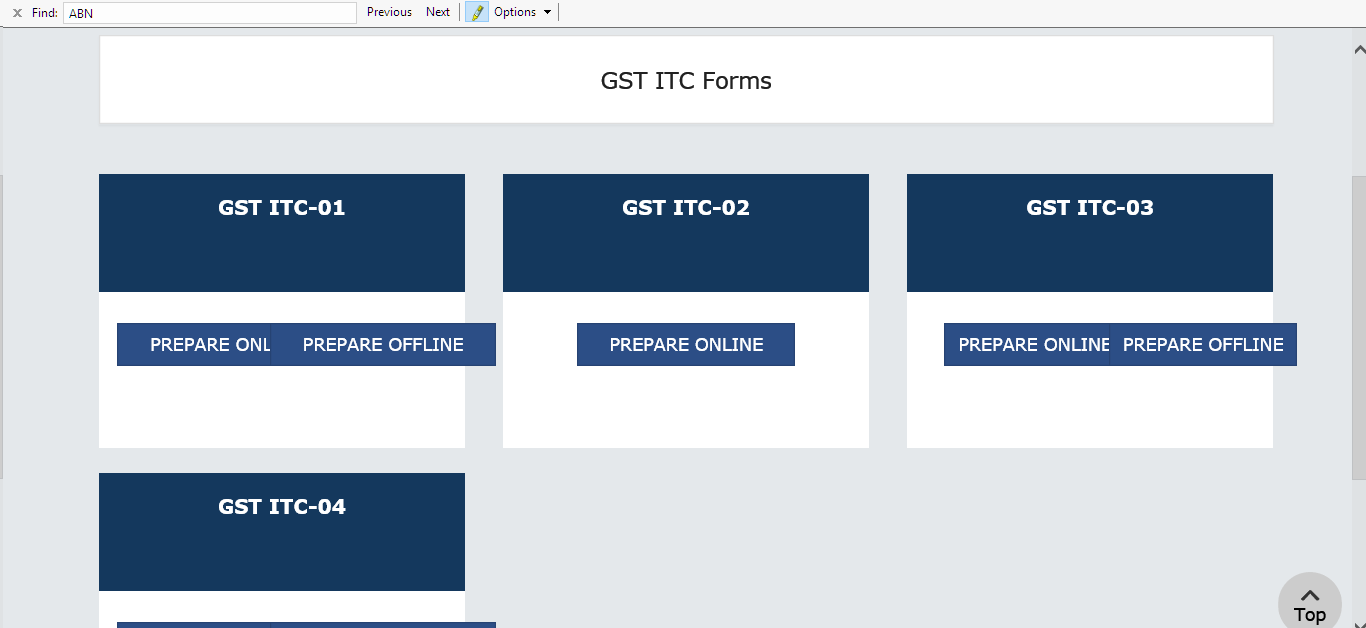 Find: ABN Previous Next Options

GST ITC Forms

GST ITC-01

PREPARE ONL PREPARE OFFLINE

GST ITC-02

PREPARE ONLINE

GST ITC-03

PREPARE ONLINE PREPARE OFFLINE

GST ITC-04

Top